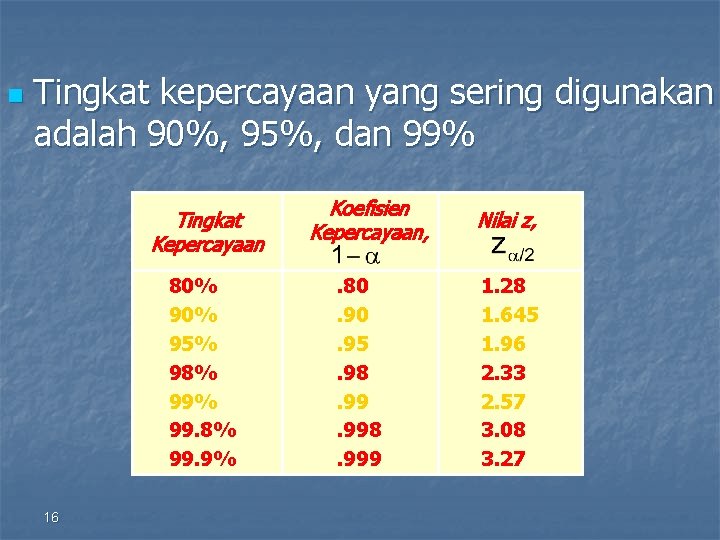 Tingkat kepercayaan yang sering digunakan adalah 90%, 95%, dan 99%

| Tingkat Kepercayaan | Koefisien Kepercayaan, $1-\alpha$ | Nilai z, $z_{\alpha/2}$ |
|---|---|---|
| 80% | .80 | 1.28 |
| 90% | .90 | 1.645 |
| 95% | .95 | 1.96 |
| 98% | .98 | 2.33 |
| 99% | .99 | 2.57 |
| 99.8% | .998 | 3.08 |
| 99.9% | .999 | 3.27 |

16